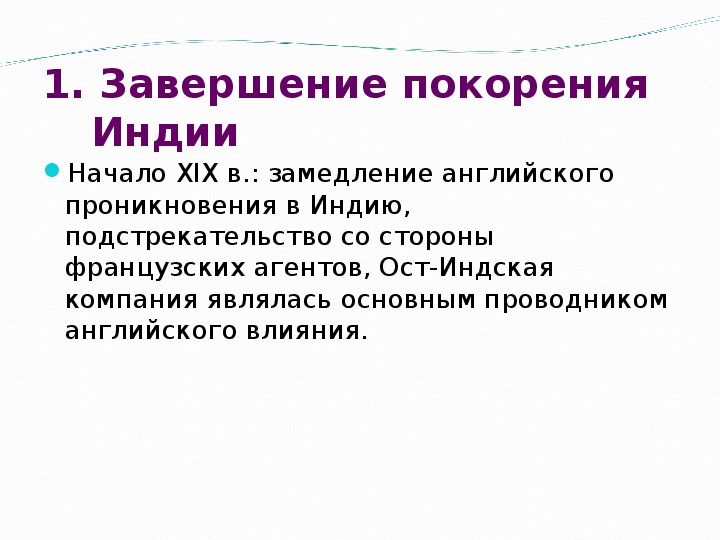 1. Завершение покорения Индии

Начало XIX в.: замедление английского проникновения в Индию, подстрекательство со стороны французских агентов, Ост-Индская компания являлась основным проводником английского влияния.